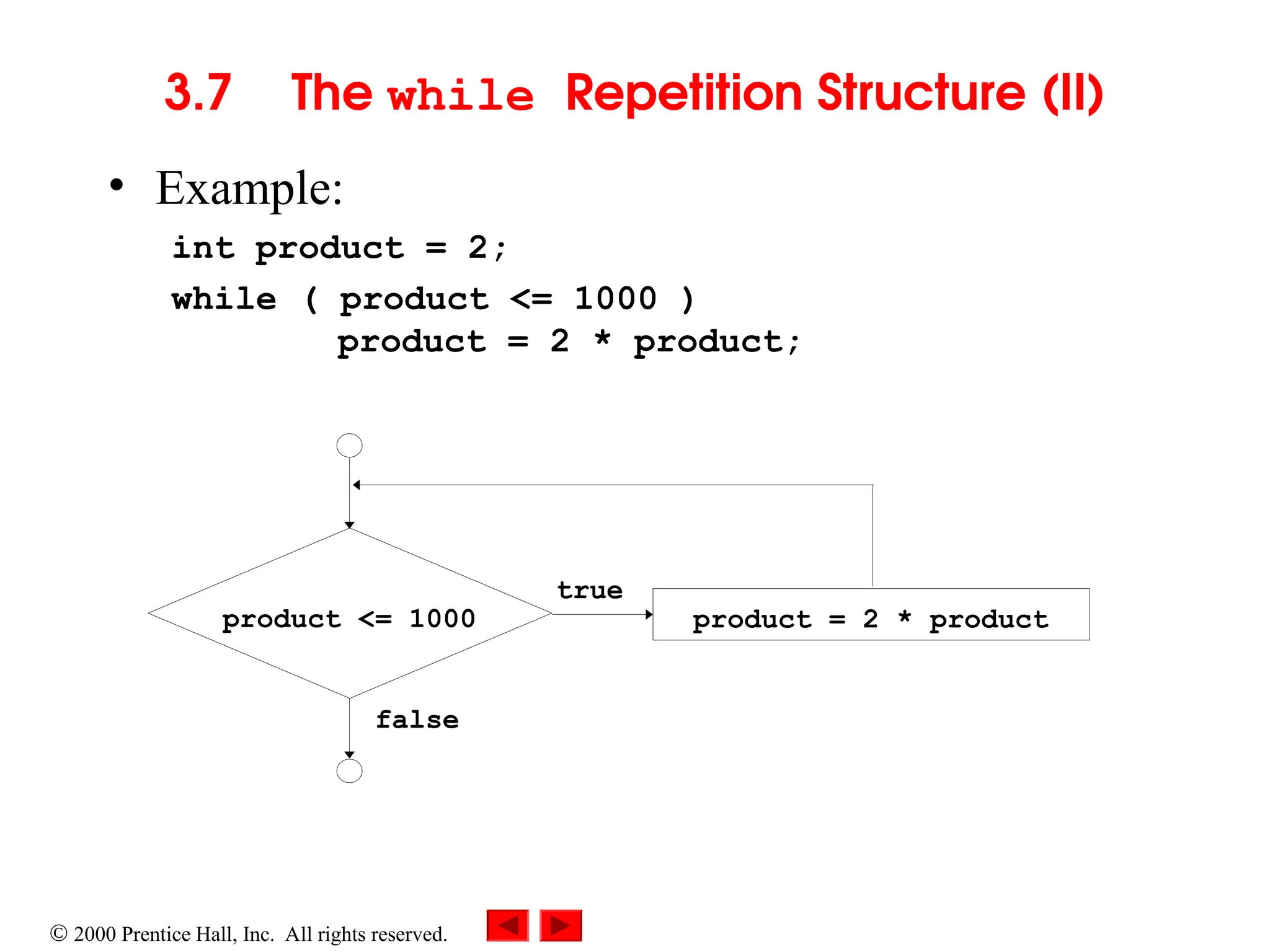 3.7 The while Repetition Structure (II)

• Example:

int product = 2;
while ( product <= 1000 )
    product = 2 * product;

product <= 1000

true

product = 2 * product

false

© 2000 Prentice Hall, Inc. All rights reserved.